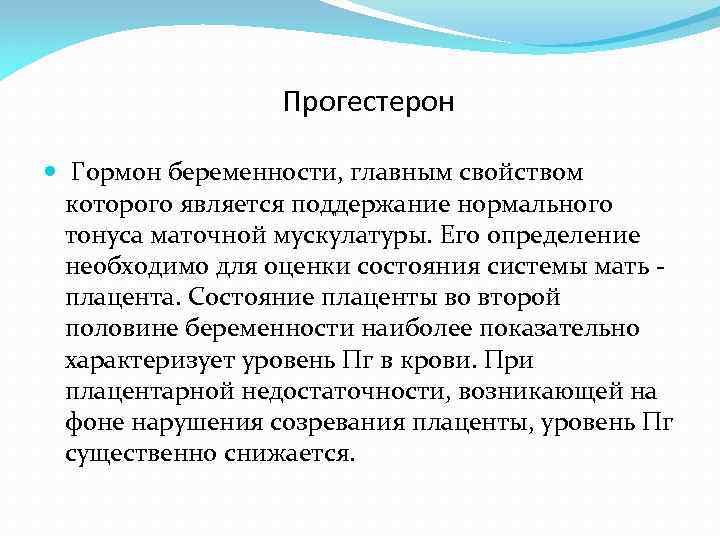 Прогестерон

Гормон беременности, главным свойством которого является поддержание нормального тонуса маточной мускулатуры. Его определение необходимо для оценки состояния системы мать - плацента. Состояние плаценты во второй половине беременности наиболее показательно характеризует уровень Пг в крови. При плацентарной недостаточности, возникающей на фоне нарушения созревания плаценты, уровень Пг существенно снижается.